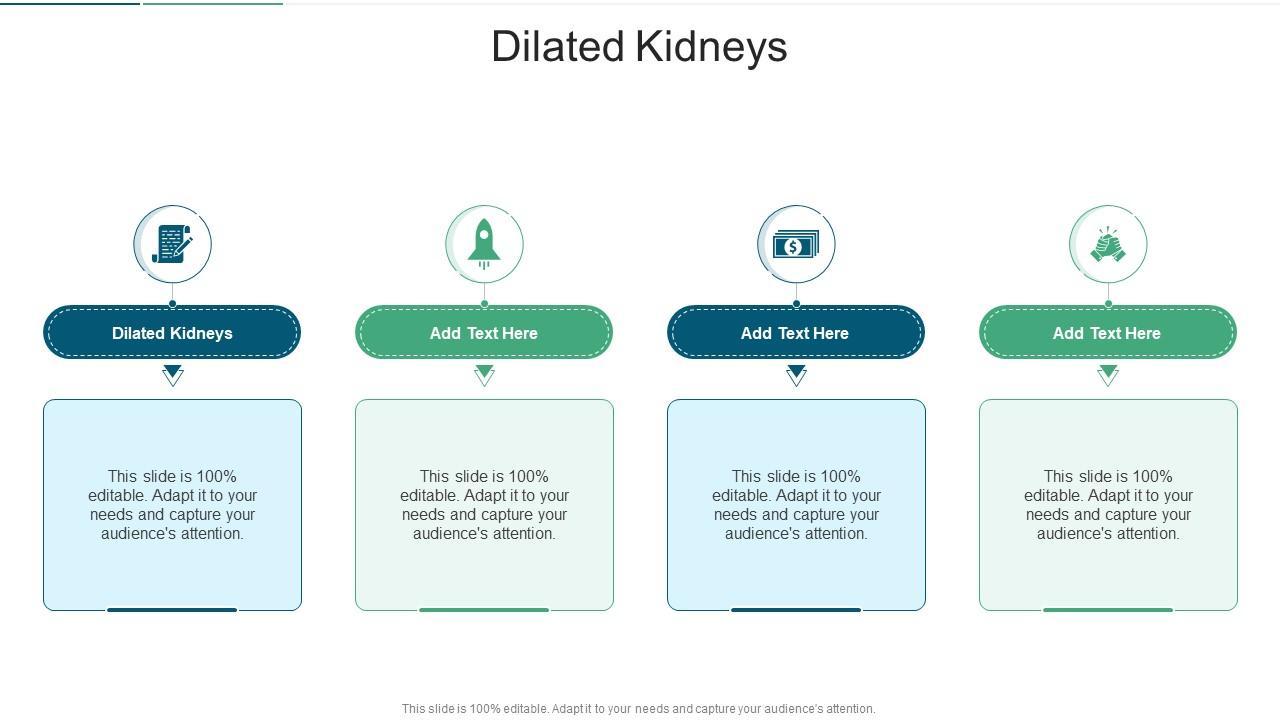 Dilated Kidneys

Dilated Kidneys

This slide is 100% editable. Adapt it to your needs and capture your audience's attention.

Add Text Here

This slide is 100% editable. Adapt it to your needs and capture your audience's attention.

Add Text Here

This slide is 100% editable. Adapt it to your needs and capture your audience's attention.

Add Text Here

This slide is 100% editable. Adapt it to your needs and capture your audience's attention.

This slide is 100% editable. Adapt it to your needs and capture your audience's attention.